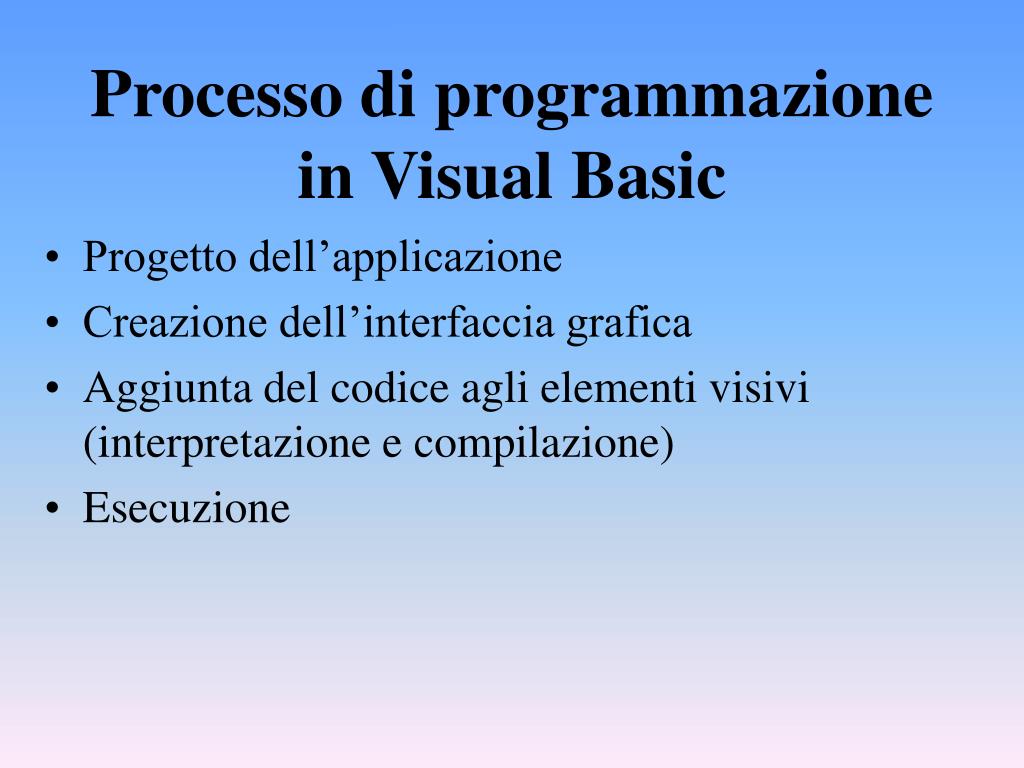 Processo di programmazione in Visual Basic

• Progetto dell’applicazione
• Creazione dell’interfaccia grafica
• Aggiunta del codice agli elementi visivi (interpretazione e compilazione)
• Esecuzione